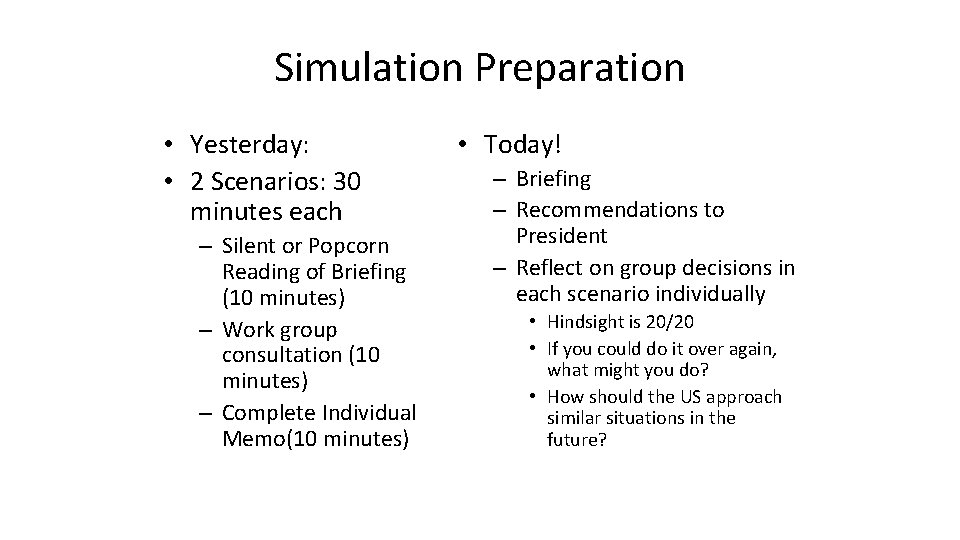 Simulation Preparation

• Yesterday:
• 2 Scenarios: 30 minutes each
– Silent or Popcorn Reading of Briefing (10 minutes)
– Work group consultation (10 minutes)
– Complete Individual Memo(10 minutes)

• Today!
– Briefing
– Recommendations to President
– Reflect on group decisions in each scenario individually
• Hindsight is 20/20
• If you could do it over again, what might you do?
• How should the US approach similar situations in the future?